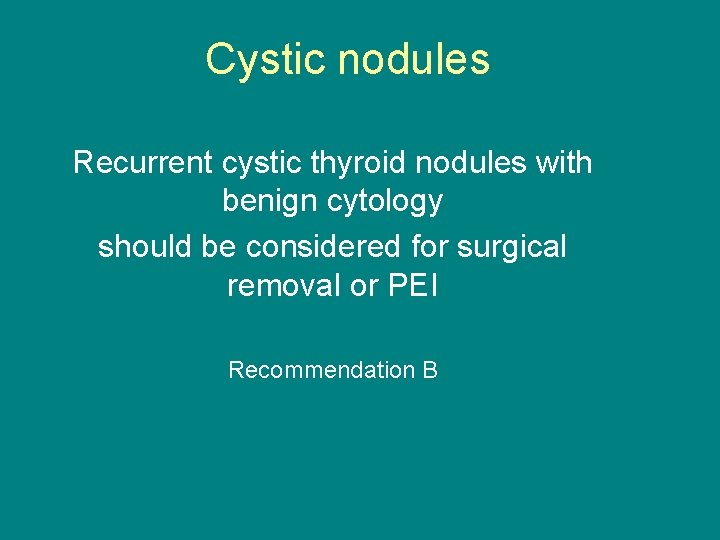 Cystic nodules

Recurrent cystic thyroid nodules with benign cytology

should be considered for surgical removal or PEI

Recommendation B